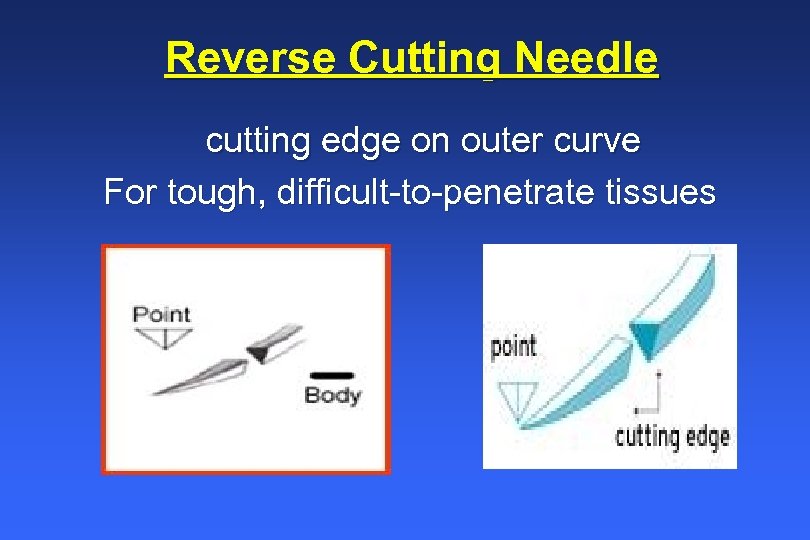 Reverse Cutting Needle

cutting edge on outer curve
For tough, difficult-to-penetrate tissues

Point

Body

point

cutting edge